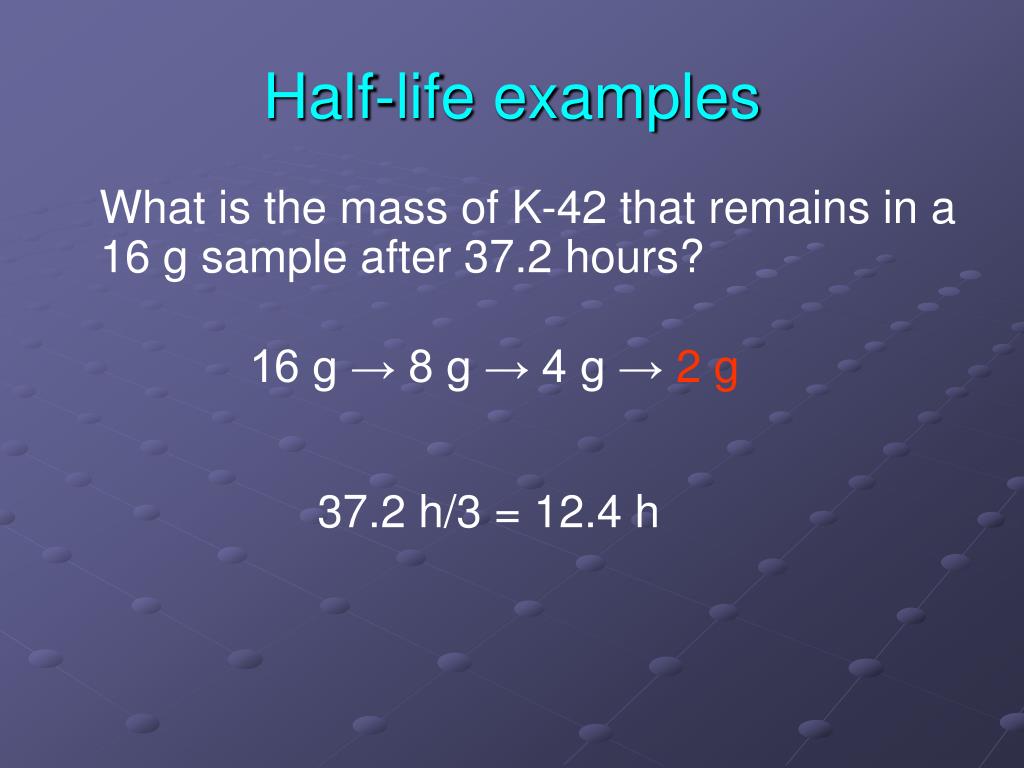 Half-life examples

What is the mass of K-42 that remains in a 16 g sample after 37.2 hours?

16 g → 8 g → 4 g → 2 g

37.2 h/3 = 12.4 h